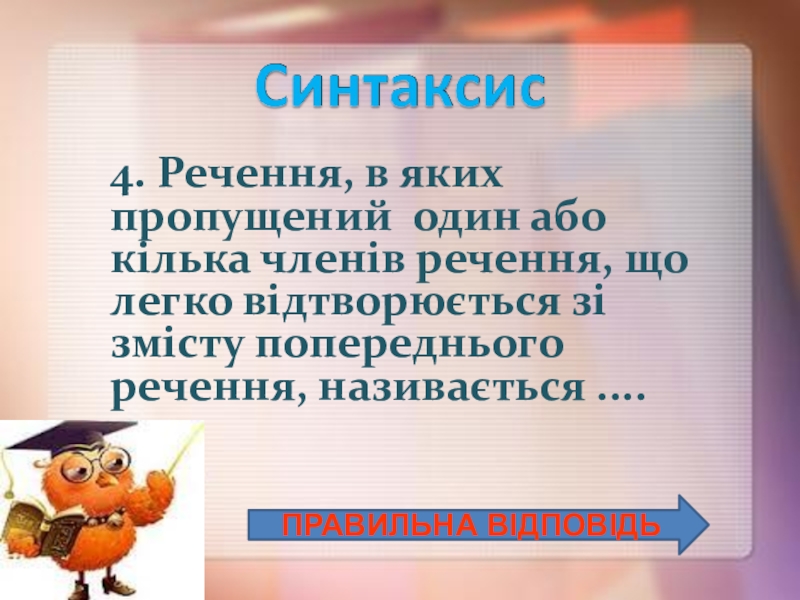 Синтаксис

4. Речення, в яких пропущений один або кілька членів речення, що легко відтворюється зі змісту попереднього речення, називається ….

ПРАВИЛЬНА ВІДПОВІДЬ